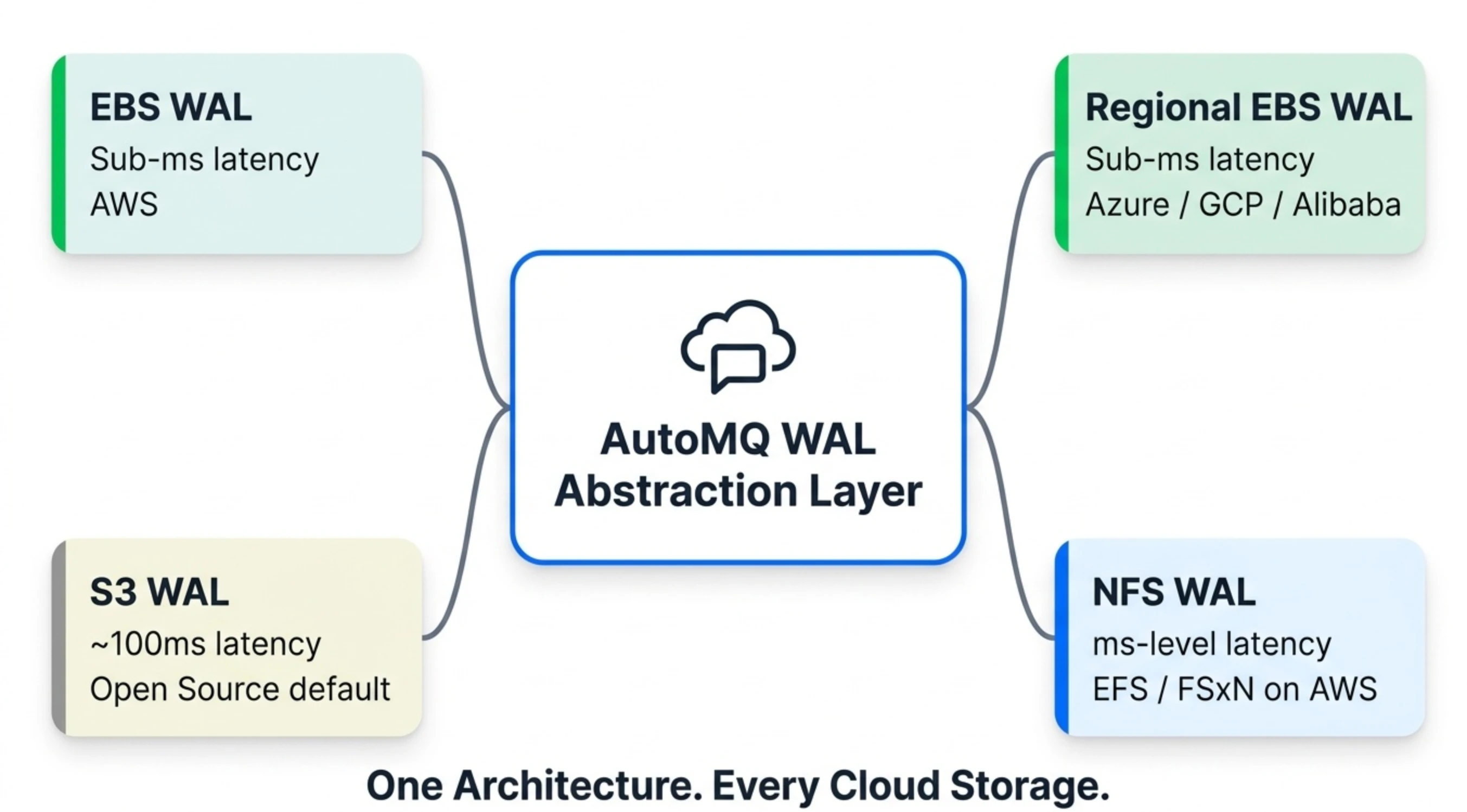 EBS WAL
Sub-ms latency
AWS

Regional EBS WAL
Sub-ms latency
Azure / GCP / Alibaba

AutoMQ WAL
Abstraction Layer

S3 WAL
~100ms latency
Open Source default

NFS WAL
ms-level latency
EFS / FSxN on AWS

One Architecture. Every Cloud Storage.